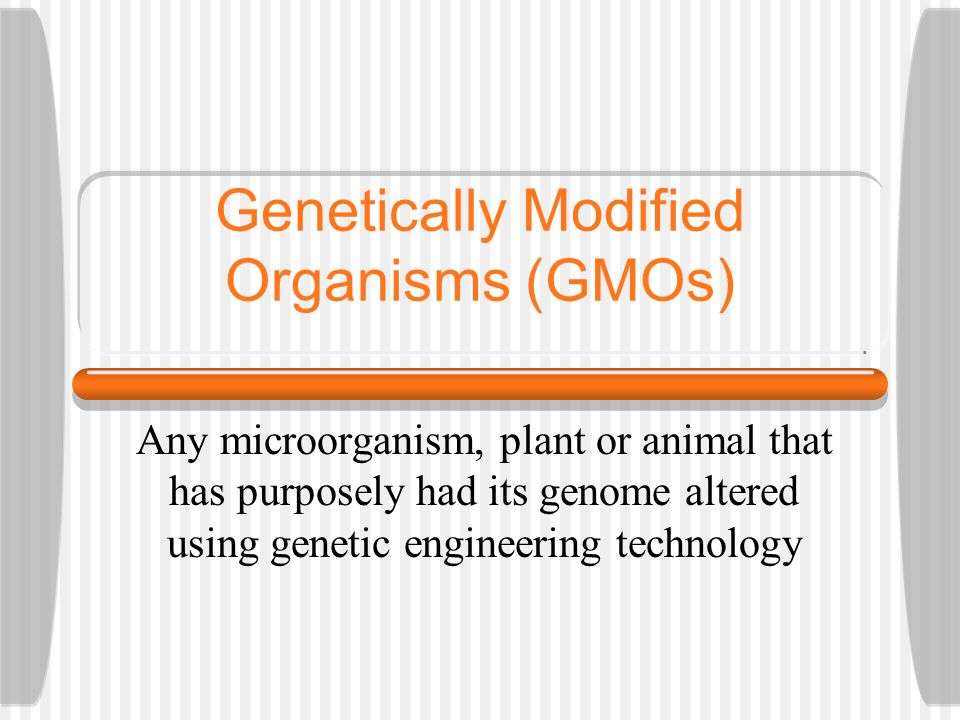 Genetically Modified Organisms (GMOs)

Any microorganism, plant or animal that has purposely had its genome altered using genetic engineering technology